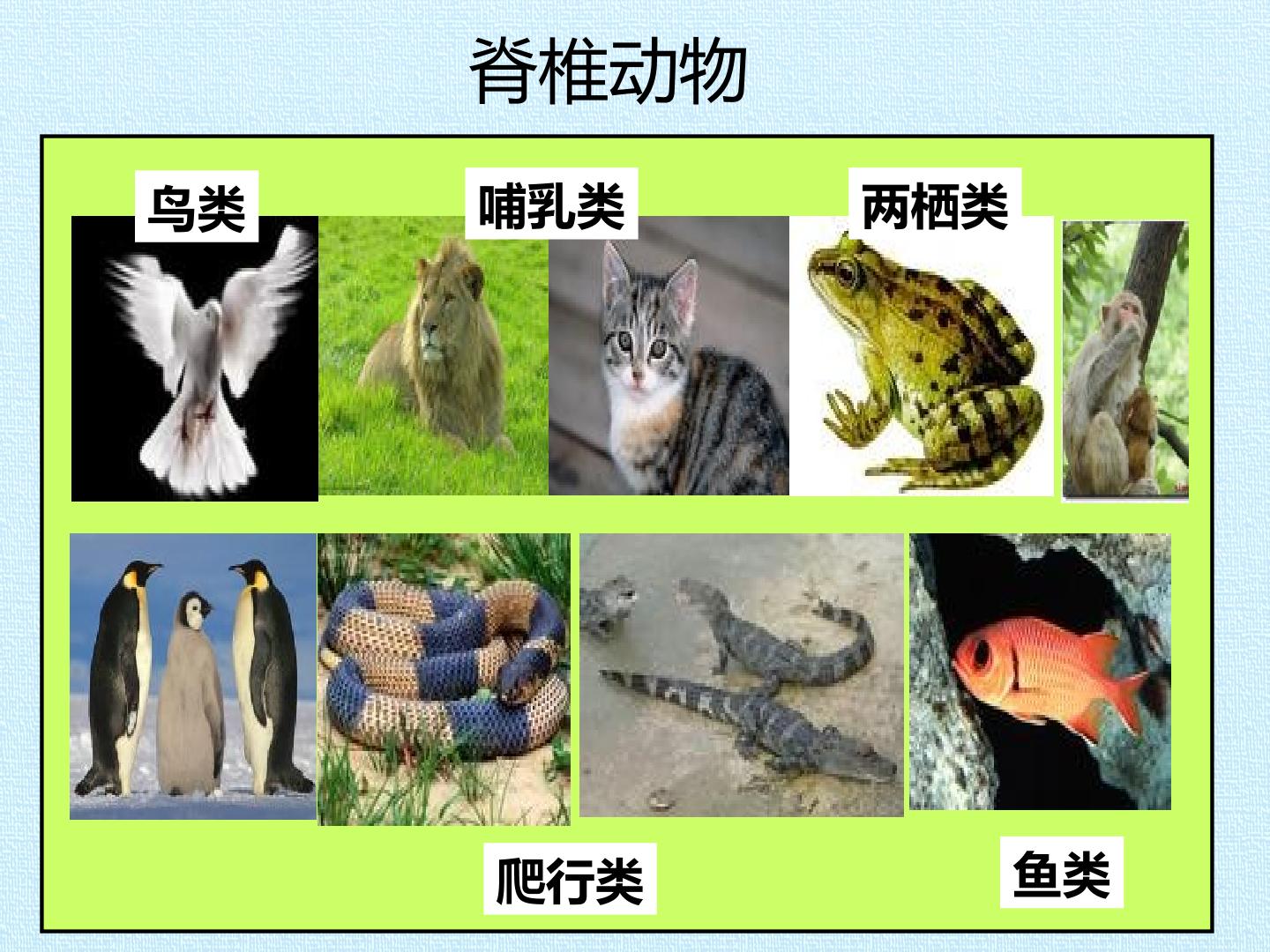 脊椎动物

鸟类

哺乳类

两栖类

爬行类

鱼类